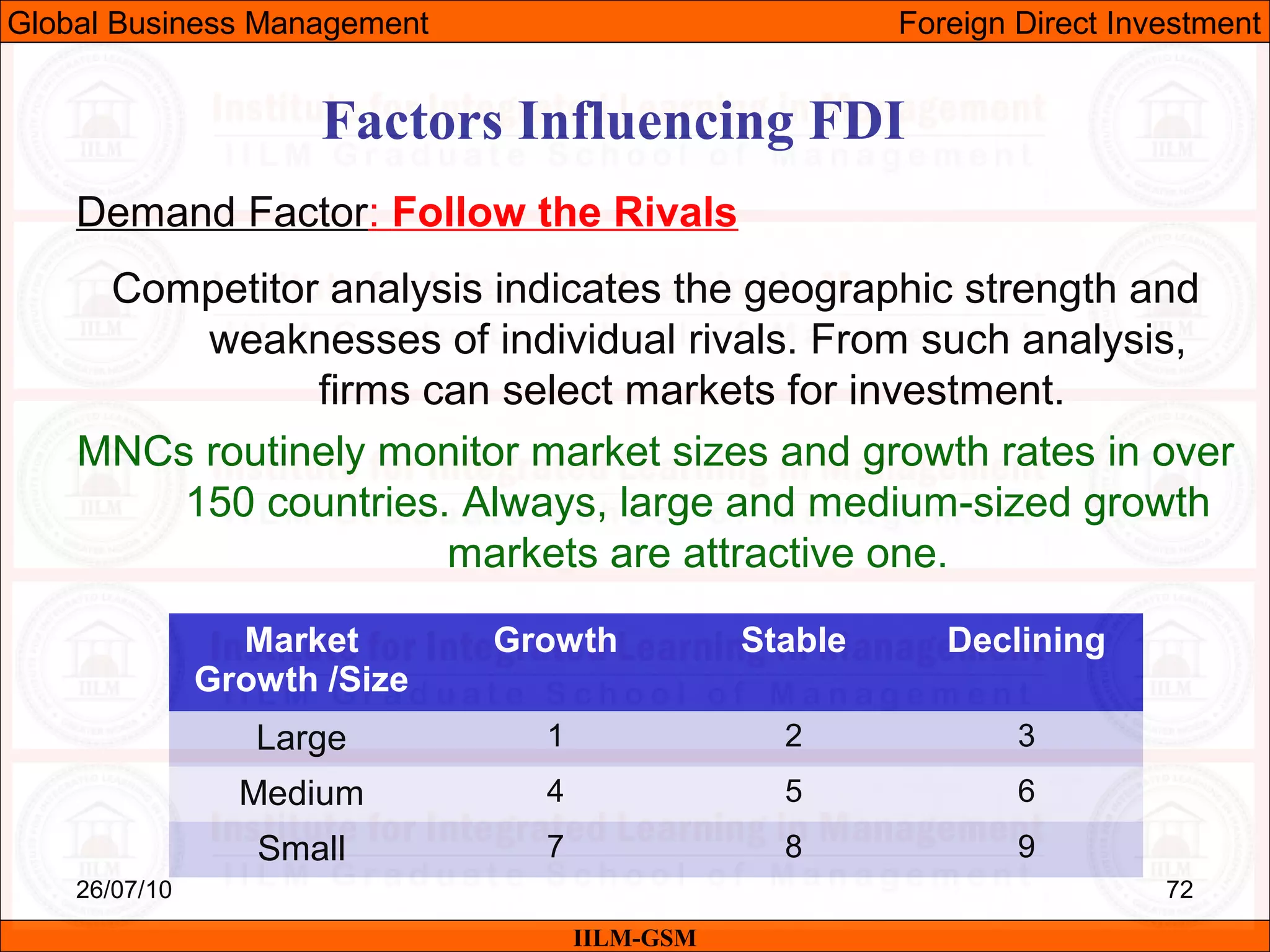 Global Business Management

Foreign Direct Investment

Factors Influencing FDI

Demand Factor: Follow the Rivals

Competitor analysis indicates the geographic strength and weaknesses of individual rivals. From such analysis, firms can select markets for investment.

MNCs routinely monitor market sizes and growth rates in over 150 countries. Always, large and medium-sized growth markets are attractive one.

| Market Growth /Size | Growth | Stable | Declining |
|---|---|---|---|
| Large | 1 | 2 | 3 |
| Medium | 4 | 5 | 6 |
| Small | 7 | 8 | 9 |

26/07/10

72

IILM-GSM